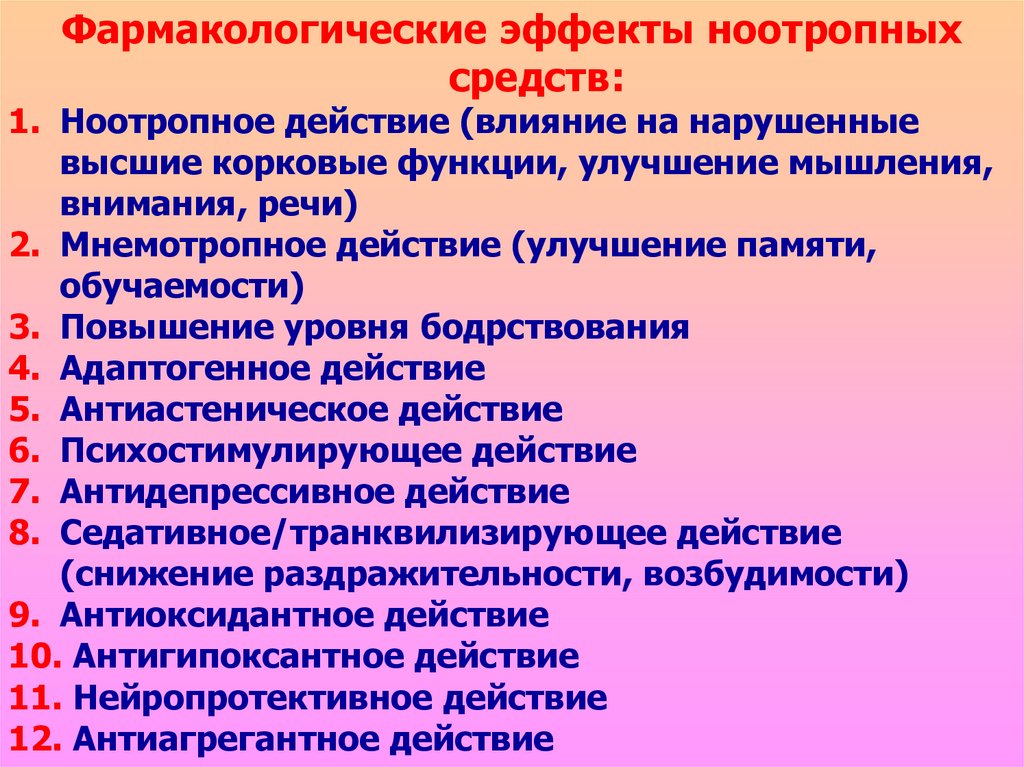 Фармакологические эффекты ноотропных средств:

1. Ноотропное действие (влияние на нарушенные высшие корковые функции, улучшение мышления, внимания, речи)
2. Мнемотропное действие (улучшение памяти, обучаемости)
3. Повышение уровня бодрствования
4. Адаптогенное действие
5. Антиастеническое действие
6. Психостимулирующее действие
7. Антидепрессивное действие
8. Седативное/транквилизирующее действие (снижение раздражительности, возбудимости)
9. Антиоксидантное действие
10. Антигипоксантное действие
11. Нейропротективное действие
12. Антиагрегантное действие